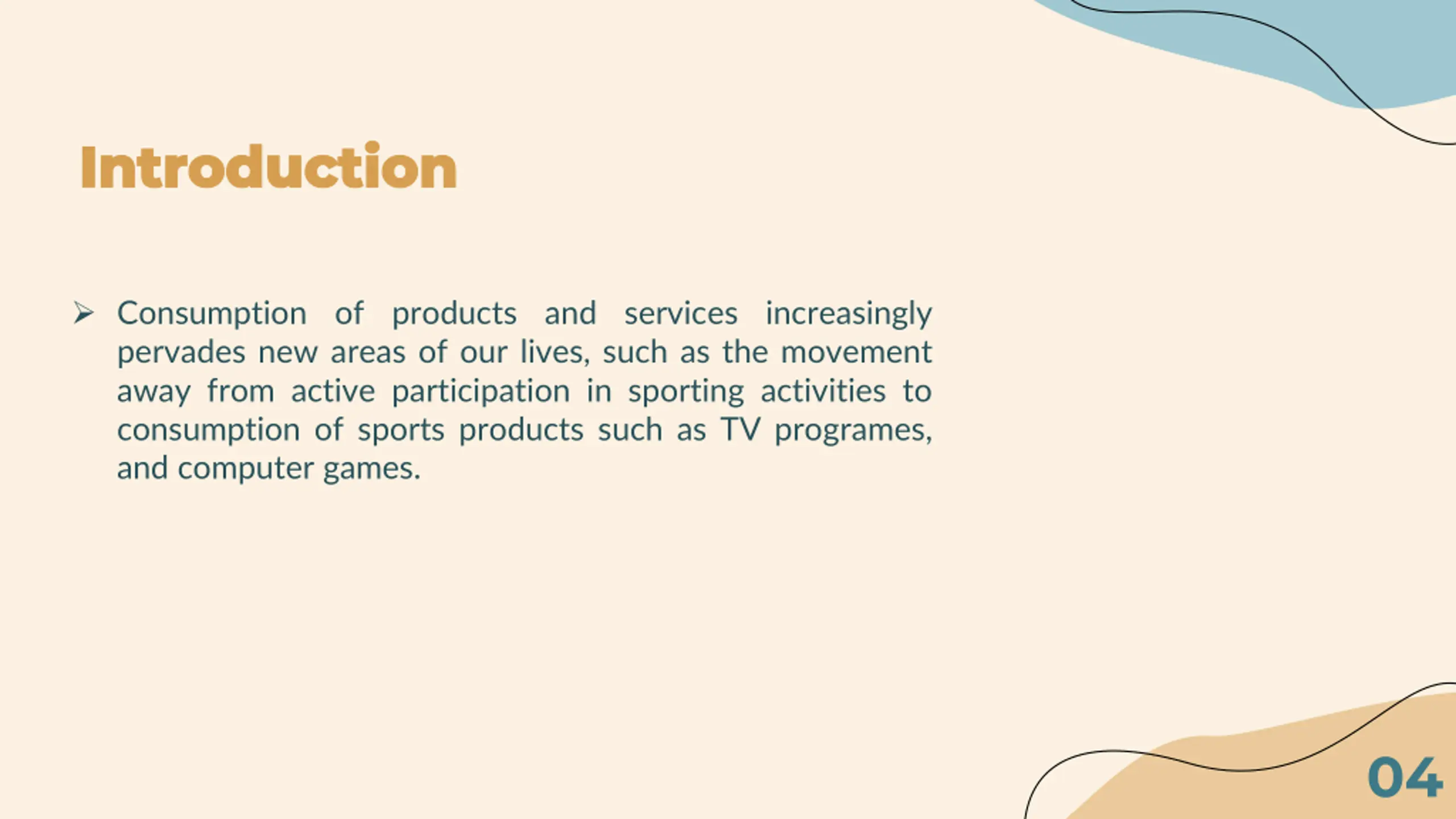 Introduction

➢ Consumption of products and services increasingly pervades new areas of our lives, such as the movement away from active participation in sporting activities to consumption of sports products such as TV programes, and computer games.

04